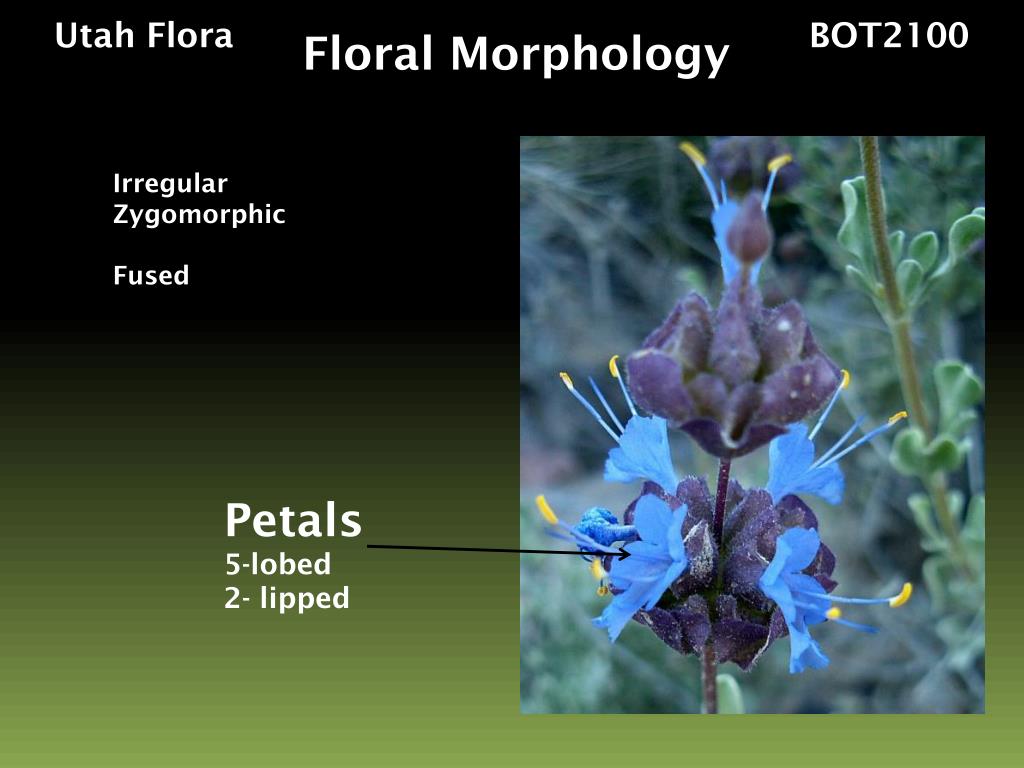 Utah Flora

Floral Morphology

BOT2100

Irregular
Zygomorphic

Fused

Petals
5-lobed
2- lipped